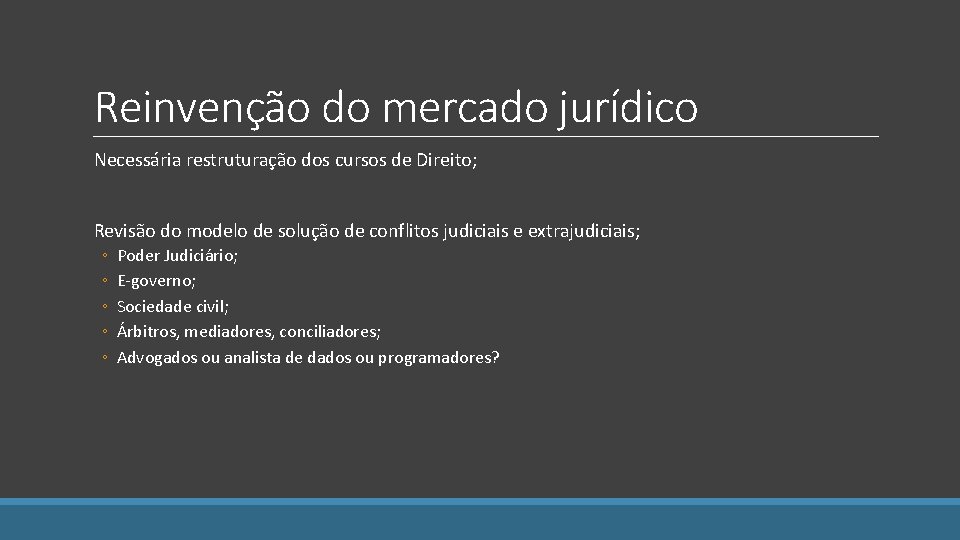 Reinvenção do mercado jurídico

Necessária restruturação dos cursos de Direito;

Revisão do modelo de solução de conflitos judiciais e extrajudiciais;
◦ Poder Judiciário;
◦ E-governo;
◦ Sociedade civil;
◦ Árbitros, mediadores, conciliadores;
◦ Advogados ou analista de dados ou programadores?